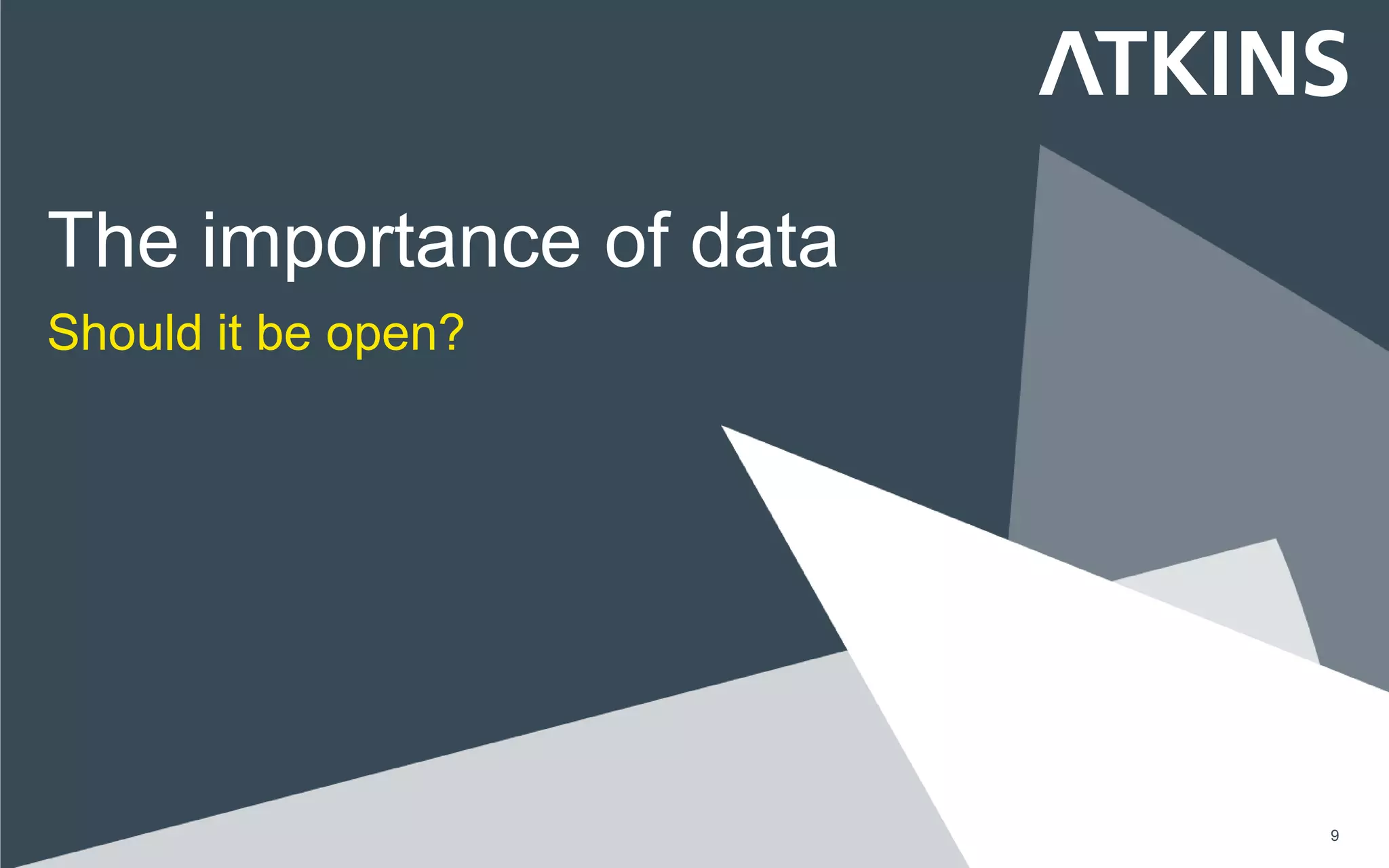 ATKINS

The importance of data

Should it be open?

9